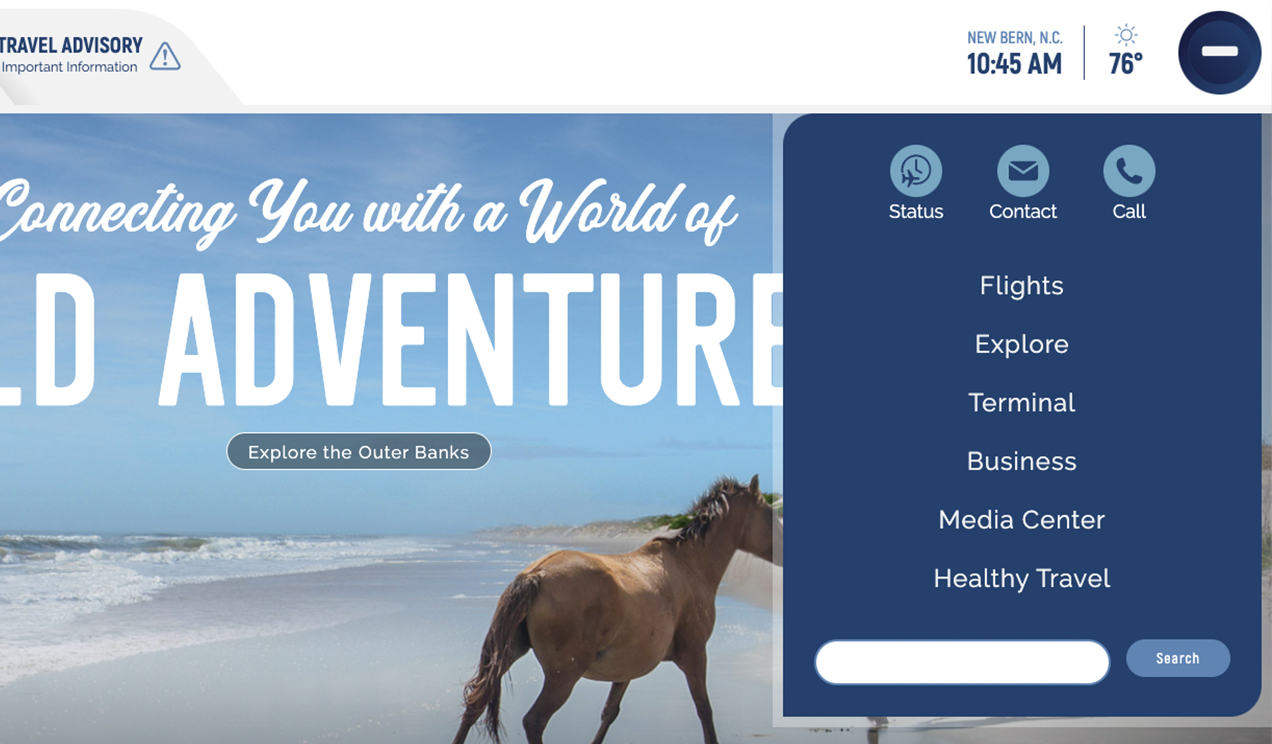 TRAVEL ADVISORY
Important Information

NEW BERN, N.C.
10:45 AM

76°

Connecting You with a World of
LD ADVENTURE

Explore the Outer Banks

Status
Contact
Call

Flights
Explore
Terminal
Business
Media Center
Healthy Travel

Search